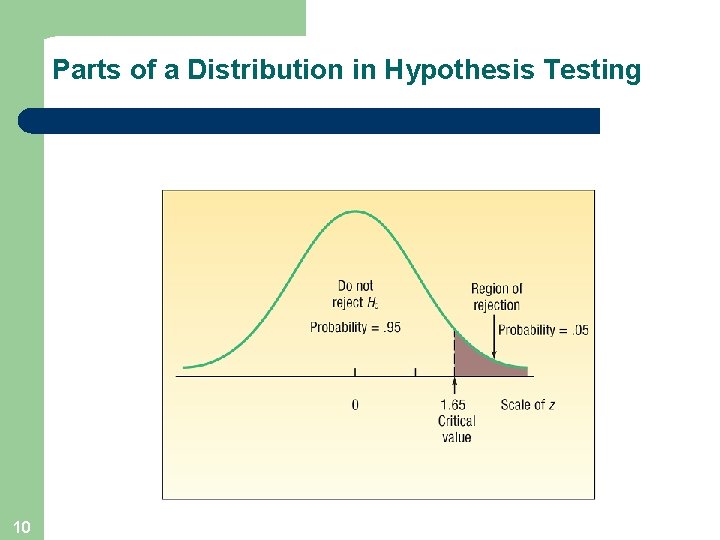 Parts of a Distribution in Hypothesis Testing

Do not reject $H_0$

Probability = .95

Region of rejection

Probability = .05

0

1.65 Critical value

Scale of $z$

10